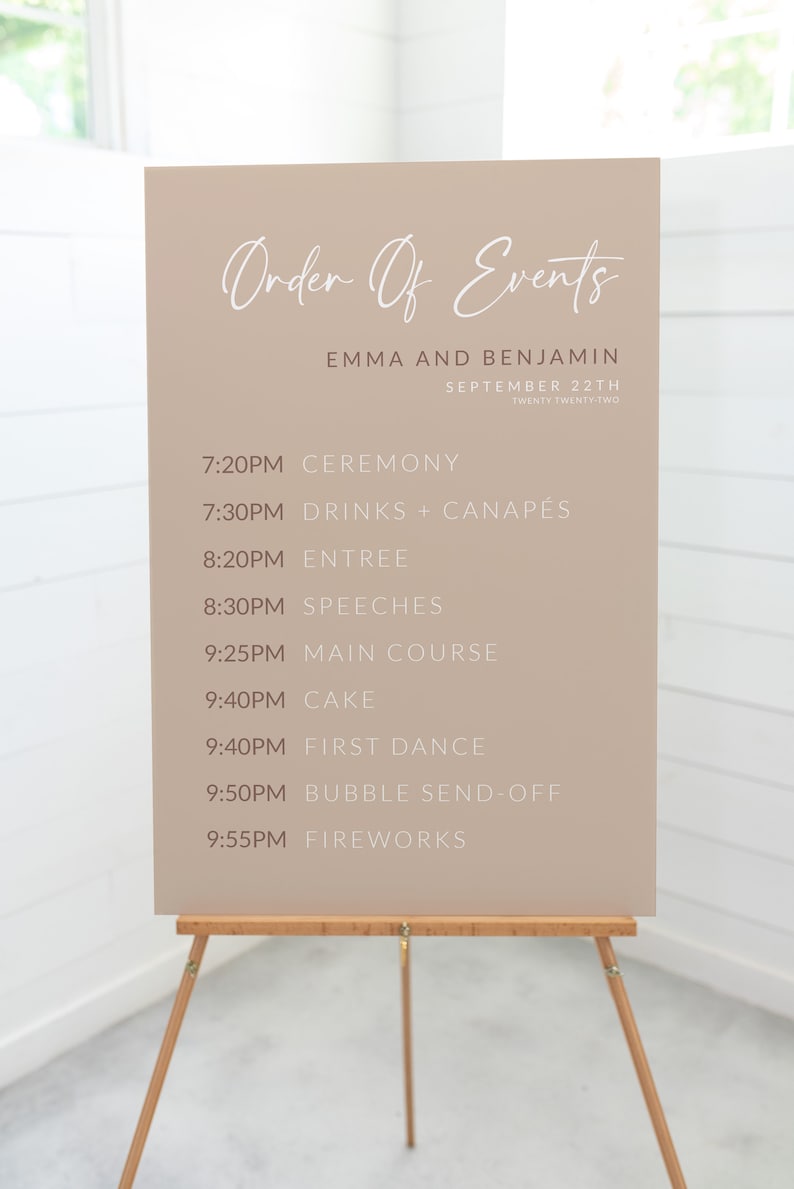 Order Of Events

EMMA AND BENJAMIN
SEPTEMBER 22TH
TWENTY TWENTY-TWO

7:20PM CEREMONY
7:30PM DRINKS + CANAPÉS
8:20PM ENTREE
8:30PM SPEECHES
9:25PM MAIN COURSE
9:40PM CAKE
9:40PM FIRST DANCE
9:50PM BUBBLE SEND-OFF
9:55PM FIREWORKS